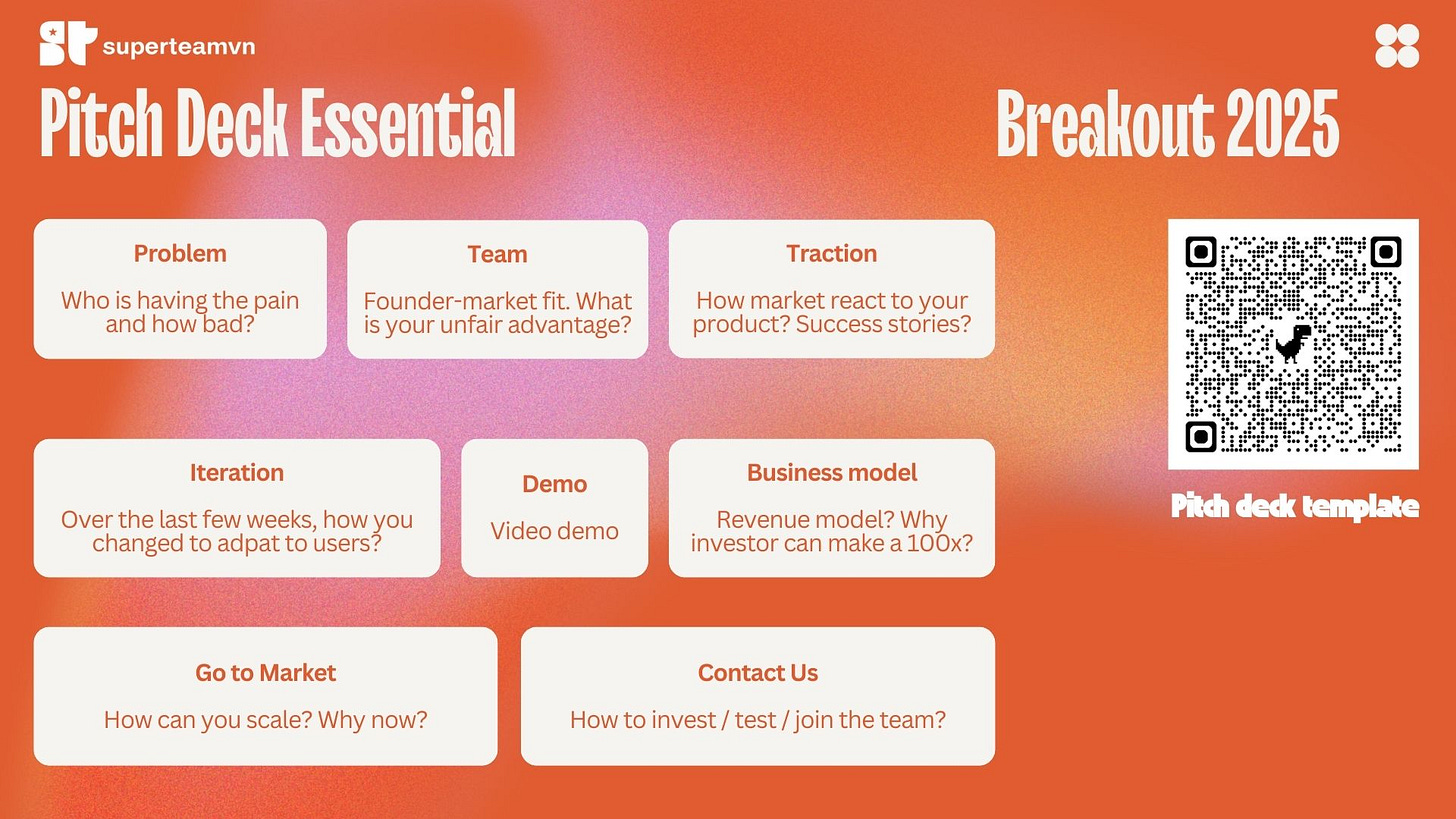 superteamvn

Pitch Deck Essential

Breakout 2025

Problem

Who is having the pain and how bad?

Team

Founder-market fit. What is your unfair advantage?

Traction

How market react to your product? Success stories?

Iteration

Over the last few weeks, how you changed to adpat to users?

Demo

Video demo

Business model

Revenue model? Why investor can make a 100x?

Go to Market

How can you scale? Why now?

Contact Us

How to invest / test / join the team?

Pitch deck template